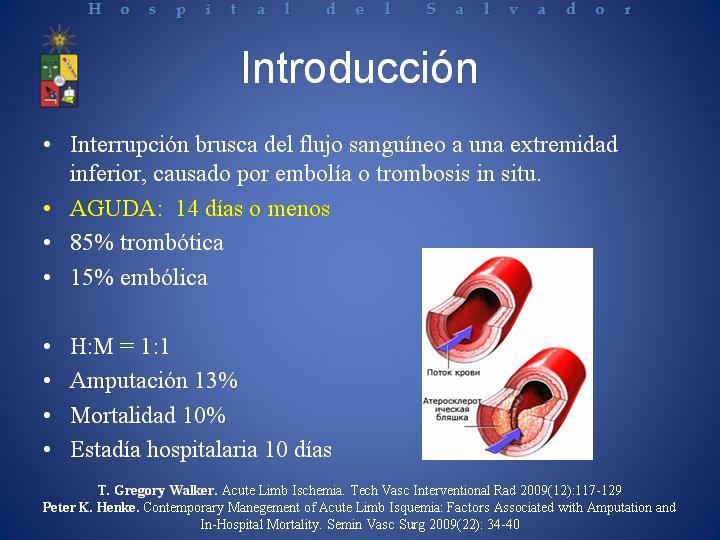 Hospital del Salvador

Introducción

• Interrupción brusca del flujo sanguíneo a una extremidad inferior, causado por embolía o trombosis in situ.
• AGUDA: 14 días o menos
• 85% trombótica
• 15% embólica

• H:M = 1:1
• Amputación 13%
• Mortalidad 10%
• Estadía hospitalaria 10 días

Поток крови

Атеросклеротическая бляшка

T. Gregory Walker. Acute Limb Ischemia. Tech Vasc Interventional Rad 2009(12):117-129
Peter K. Henke. Contemporary Manegement of Acute Limb Isquemia: Factors Associated with Amputation and In-Hospital Mortality. Semin Vasc Surg 2009(22): 34-40